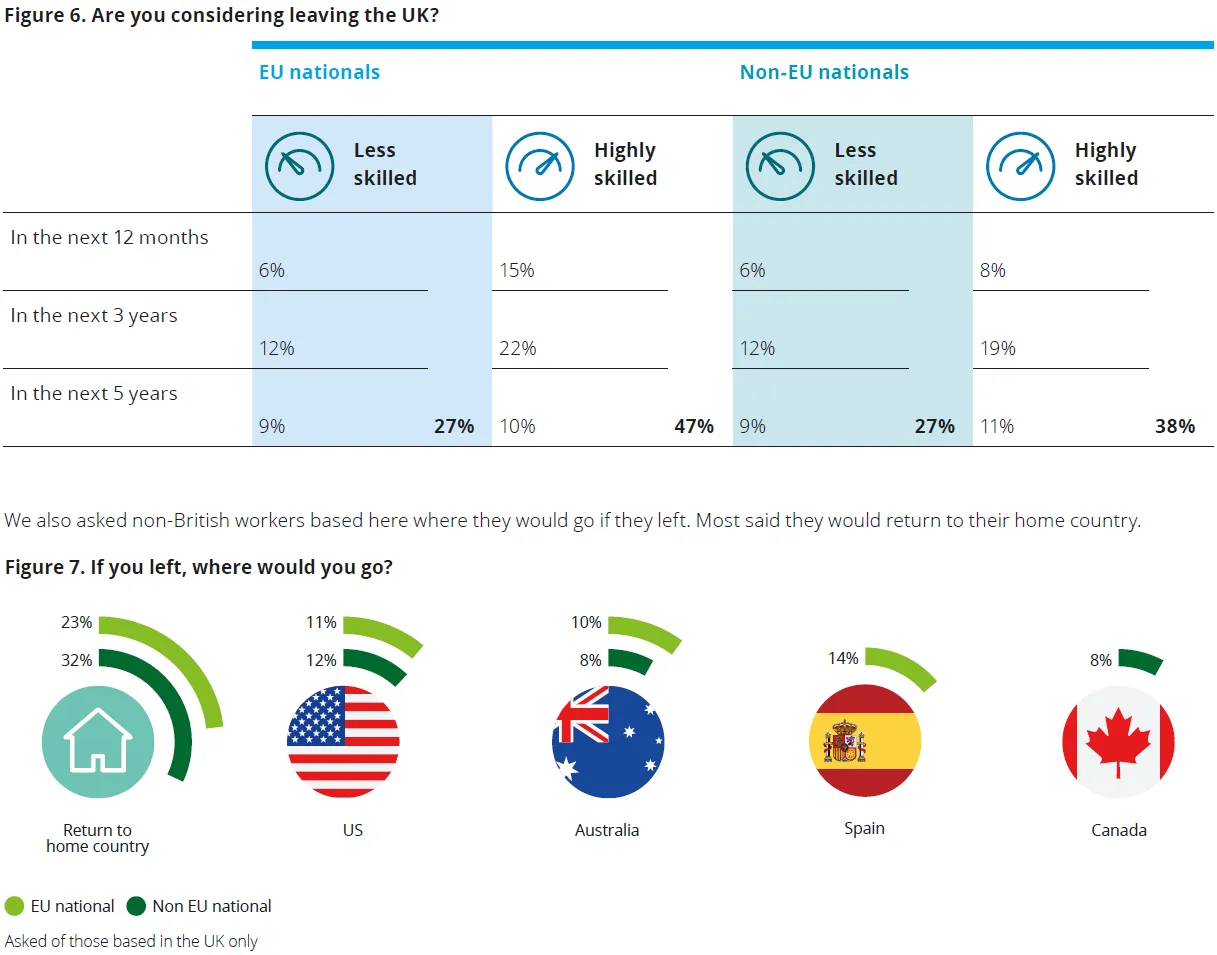 **Figure 6. Are you considering leaving the UK?**

| | EU nationals | | Non-EU nationals | |
|---|---|---|---|---|
| | Less skilled | Highly skilled | Less skilled | Highly skilled |
| In the next 12 months | 6% | 15% | 6% | 8% |
| In the next 3 years | 12% | 22% | 12% | 19% |
| In the next 5 years | 9% **27%** | 10% **47%** | 9% **27%** | 11% **38%** |

We also asked non-British workers based here where they would go if they left. Most said they would return to their home country.

**Figure 7. If you left, where would you go?**

23%
32%
Return to home country

11%
12%
US

10%
8%
Australia

14%
Spain

8%
Canada

EU national
Non EU national

Asked of those based in the UK only